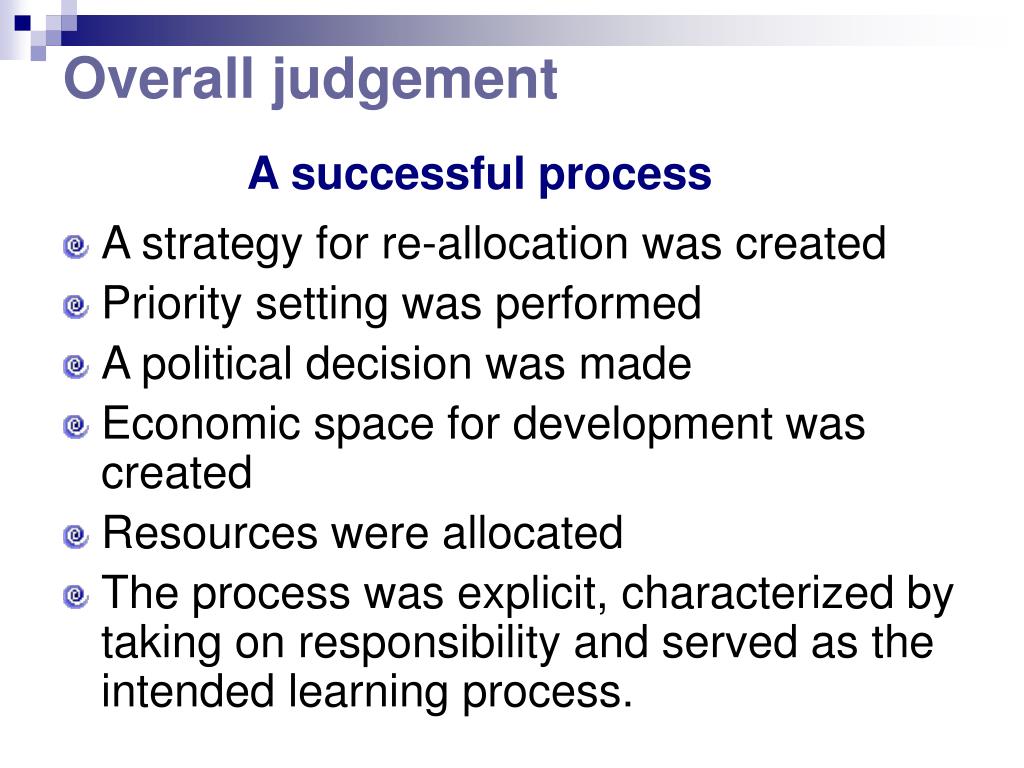 Overall judgement

A successful process

A strategy for re-allocation was created

Priority setting was performed

A political decision was made

Economic space for development was created

Resources were allocated

The process was explicit, characterized by taking on responsibility and served as the intended learning process.